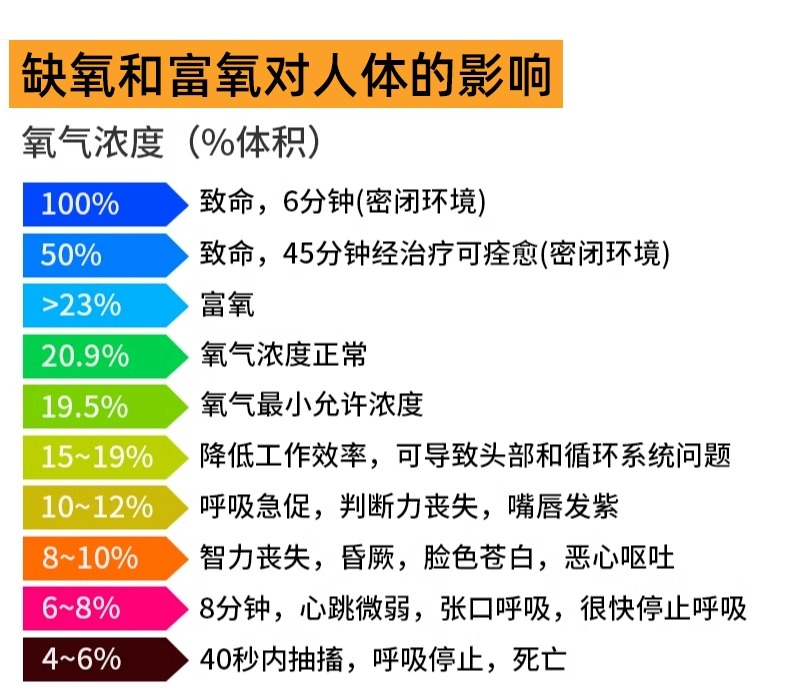 缺氧和富氧对人体的影响

氧气浓度（%体积）

100% 致命，6分钟(密闭环境)

50% 致命，45分钟经治疗可痊愈(密闭环境)

>23% 富氧

20.9% 氧气浓度正常

19.5% 氧气最小允许浓度

15~19% 降低工作效率，可导致头部和循环系统问题

10~12% 呼吸急促，判断力丧失，嘴唇发紫

8~10% 智力丧失，昏厥，脸色苍白，恶心呕吐

6~8% 8分钟，心跳微弱，张口呼吸，很快停止呼吸

4~6% 40秒内抽搐，呼吸停止，死亡